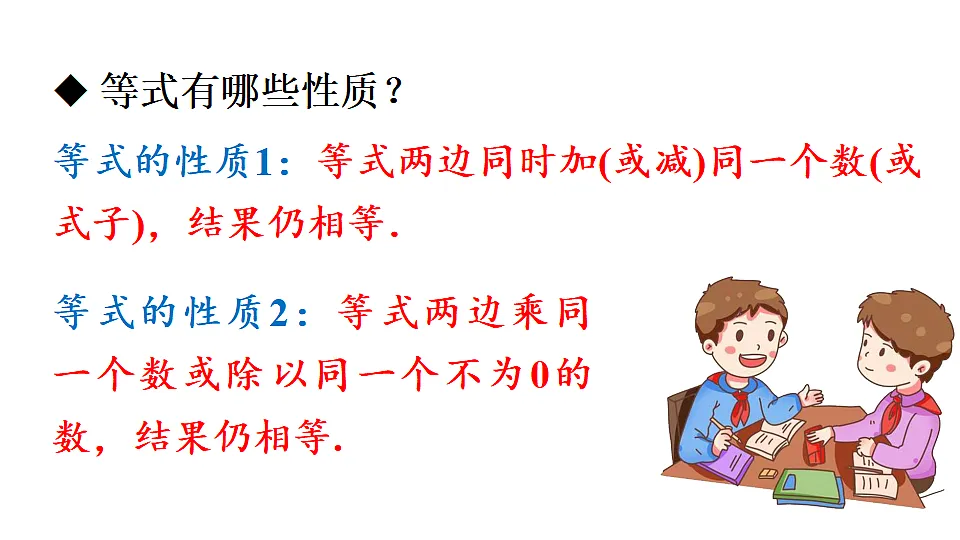 ◆ 等式有哪些性质？

等式的性质1：等式两边同时加(或减)同一个数(或式子)，结果仍相等.

等式的性质2：等式两边乘同一个数或除以同一个不为0的数，结果仍相等.